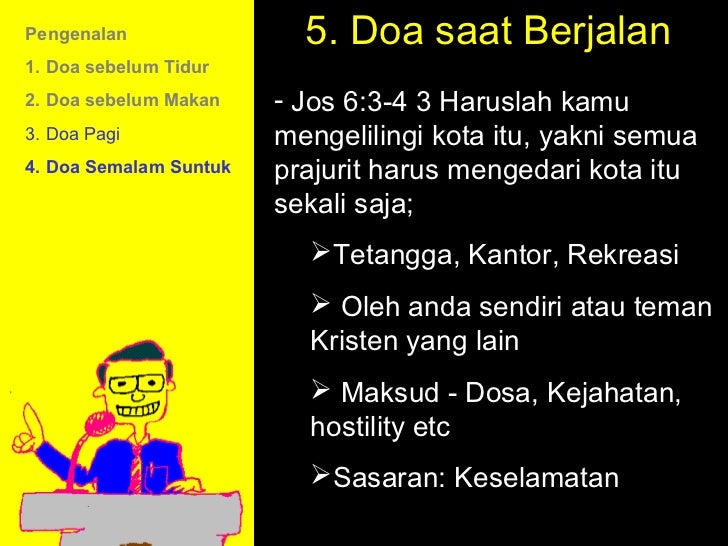 Pengenalan

1. Doa sebelum Tidur

2. Doa sebelum Makan

3. Doa Pagi

4. Doa Semalam Suntuk

5. Doa saat Berjalan

- Jos 6:3-4 3 Haruslah kamu mengelilingi kota itu, yakni semua prajurit harus mengedari kota itu sekali saja;

➢Tetangga, Kantor, Rekreasi

➢ Oleh anda sendiri atau teman Kristen yang lain

➢ Maksud - Dosa, Kejahatan, hostility etc

➢Sasaran: Keselamatan